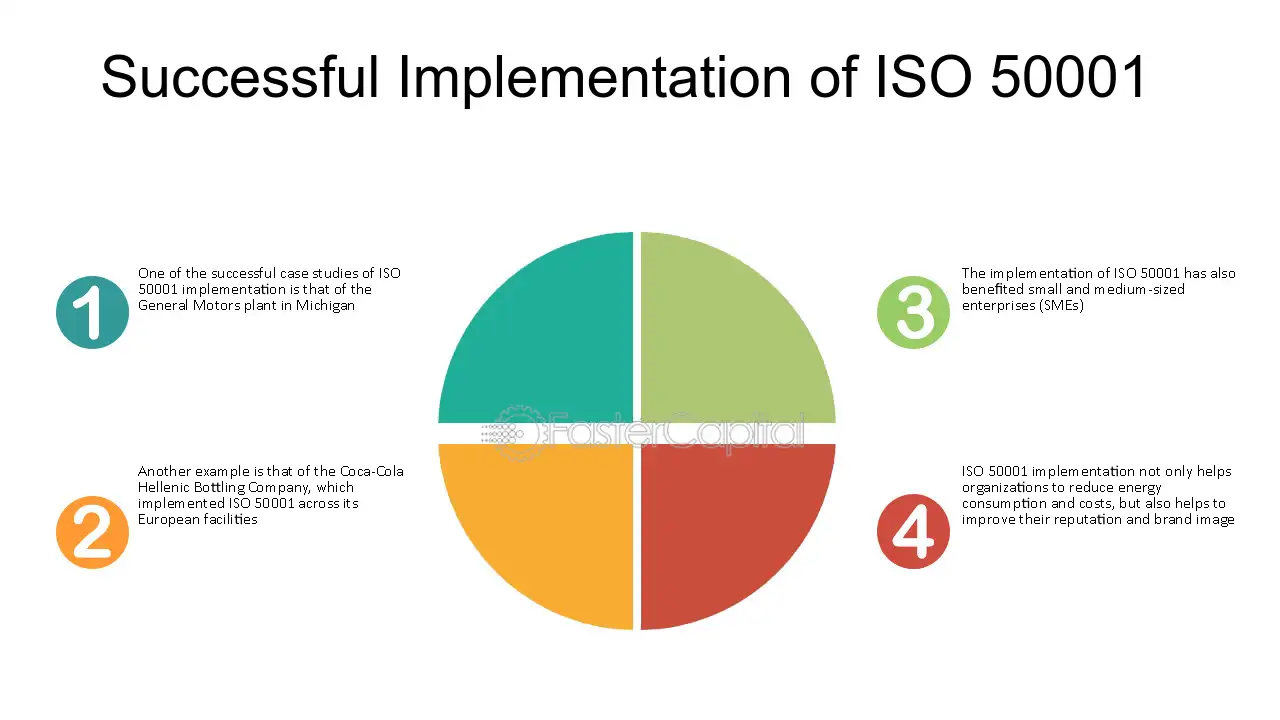 Successful Implementation of ISO 50001

1

One of the successful case studies of ISO 50001 implementation is that of the General Motors plant in Michigan

2

Another example is that of the Coca-Cola Hellenic Bottling Company, which implemented ISO 50001 across its European facilities

3

The implementation of ISO 50001 has also benefited small and medium-sized enterprises (SMEs)

4

ISO 50001 implementation not only helps organizations to reduce energy consumption and costs, but also helps to improve their reputation and brand image

FasterCapital